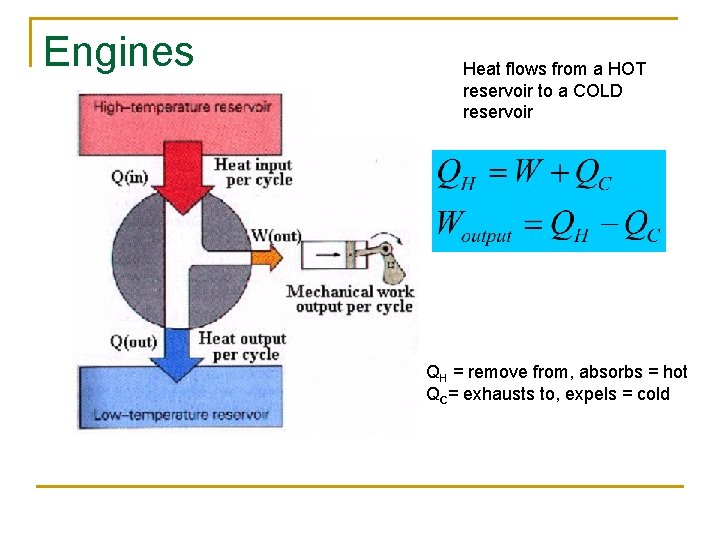 Engines

High–temperature reservoir

Q(in)

Heat input per cycle

W(out)

Mechanical work output per cycle

Q(out)

Heat output per cycle

Low–temperature reservoir

Heat flows from a HOT reservoir to a COLD reservoir

$Q_H = W + Q_C$
$W_{output} = Q_H - Q_C$

$Q_H$ = remove from, absorbs = hot
$Q_C$= exhausts to, expels = cold